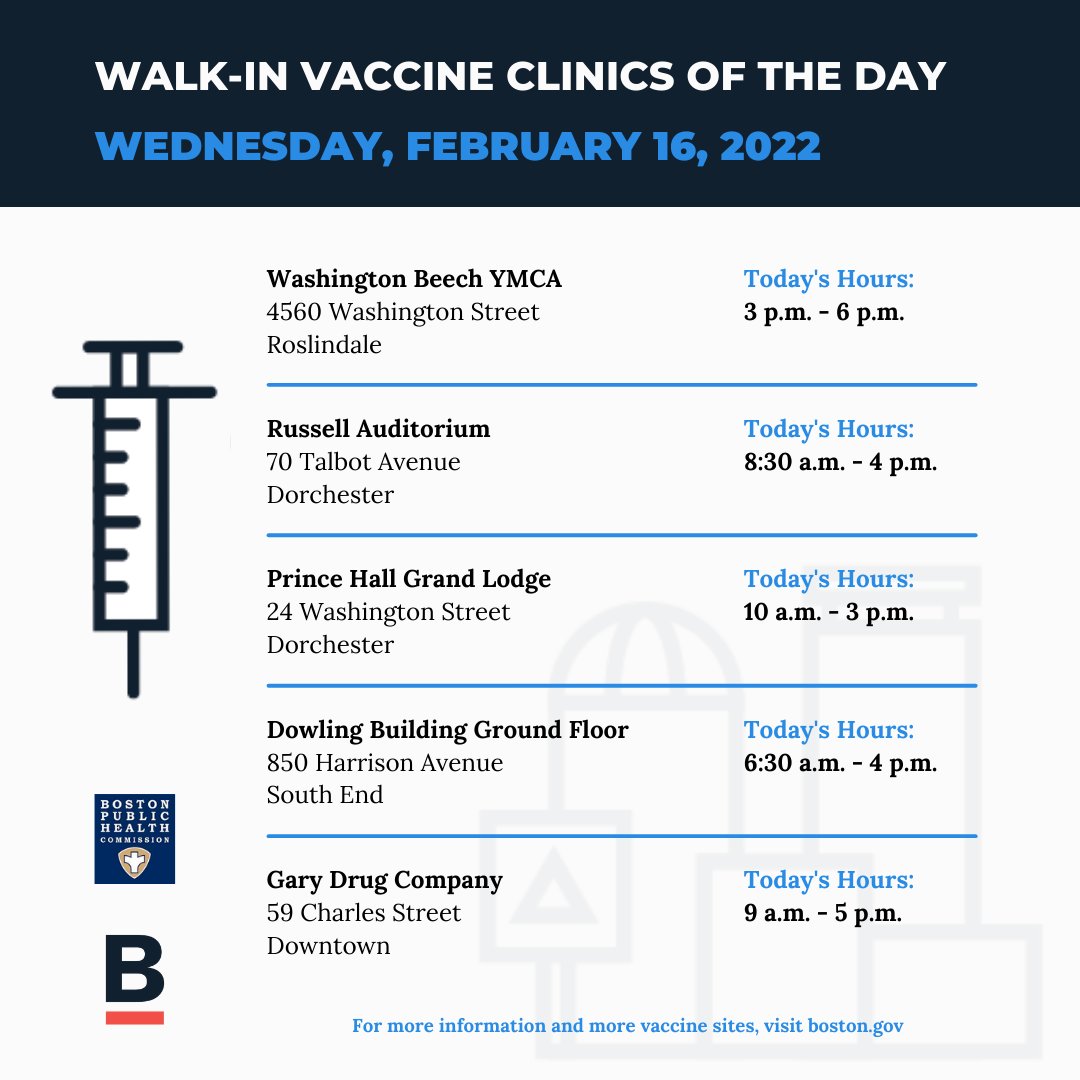 WALK-IN VACCINE CLINICS OF THE DAY
WEDNESDAY, FEBRUARY 16, 2022

Washington Beech YMCA
4560 Washington Street
Roslindale

Today's Hours:
3 p.m. - 6 p.m.

Russell Auditorium
70 Talbot Avenue
Dorchester

Today's Hours:
8:30 a.m. - 4 p.m.

Prince Hall Grand Lodge
24 Washington Street
Dorchester

Today's Hours:
10 a.m. - 3 p.m.

Dowling Building Ground Floor
850 Harrison Avenue
South End

Today's Hours:
6:30 a.m. - 4 p.m.

Gary Drug Company
59 Charles Street
Downtown

Today's Hours:
9 a.m. - 5 p.m.

BOSTON PUBLIC HEALTH COMMISSION

B

For more information and more vaccine sites, visit boston.gov